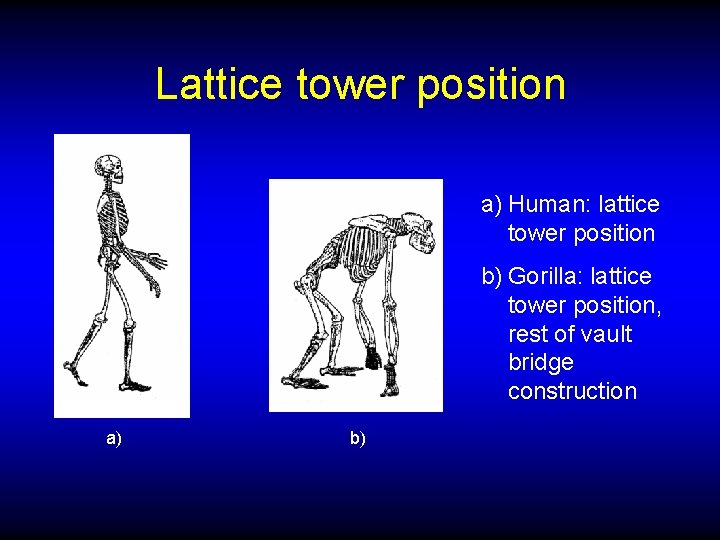 Lattice tower position

a)

b)

a) Human: lattice tower position

b) Gorilla: lattice tower position, rest of vault bridge construction